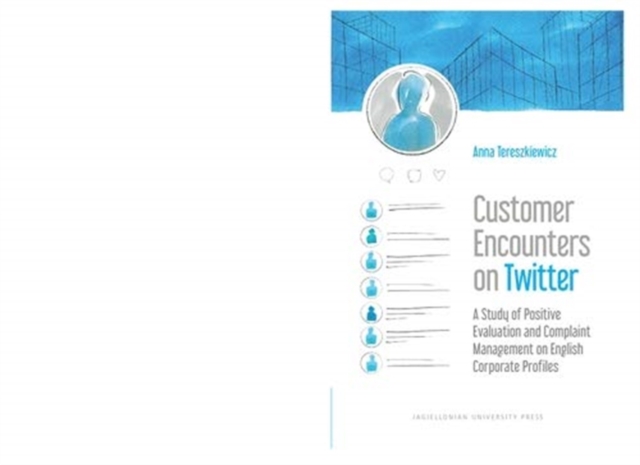 Anna Tereszkiewicz

Customer Encounters on Twitter

A Study of Positive Evaluation and Complaint Management on English Corporate Profiles

JAGIELLONIAN UNIVERSITY PRESS